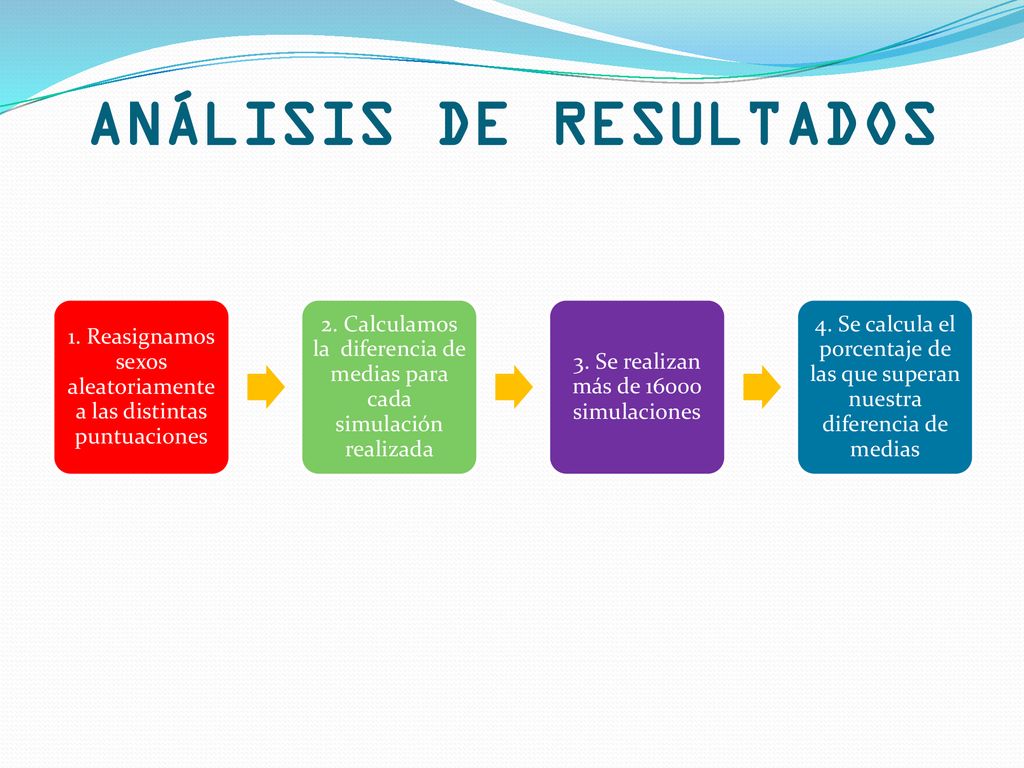 ANÁLISIS DE RESULTADOS

1. Reasignamos sexos aleatoriamente a las distintas puntuaciones

2. Calculamos la diferencia de medias para cada simulación realizada

3. Se realizan más de 16000 simulaciones

4. Se calcula el porcentaje de las que superan nuestra diferencia de medias